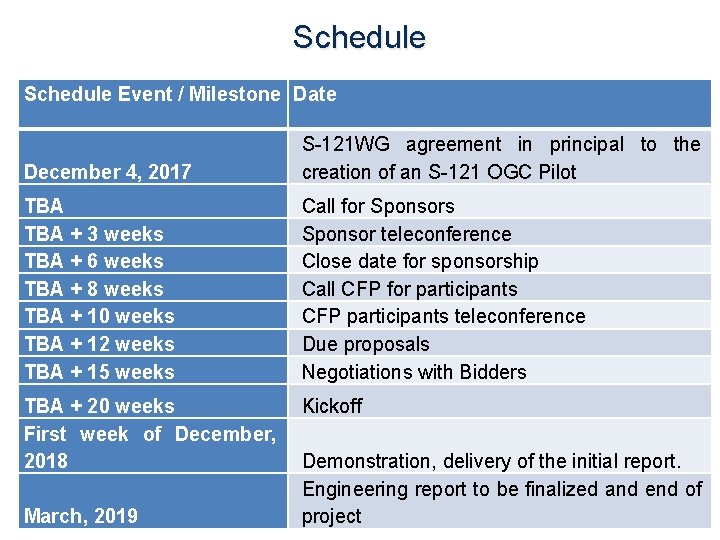 Schedule

| Schedule Event / Milestone | Date |
|---|---|
| December 4, 2017 | S-121WG agreement in principal to the creation of an S-121 OGC Pilot |
| TBA | Call for Sponsors |
| TBA + 3 weeks | Sponsor teleconference |
| TBA + 6 weeks | Close date for sponsorship |
| TBA + 8 weeks | Call CFP for participants |
| TBA + 10 weeks | CFP participants teleconference |
| TBA + 12 weeks | Due proposals |
| TBA + 15 weeks | Negotiations with Bidders |
| TBA + 20 weeks | Kickoff |
| First week of December, 2018 | Demonstration, delivery of the initial report. |
| March, 2019 | Engineering report to be finalized and end of project |